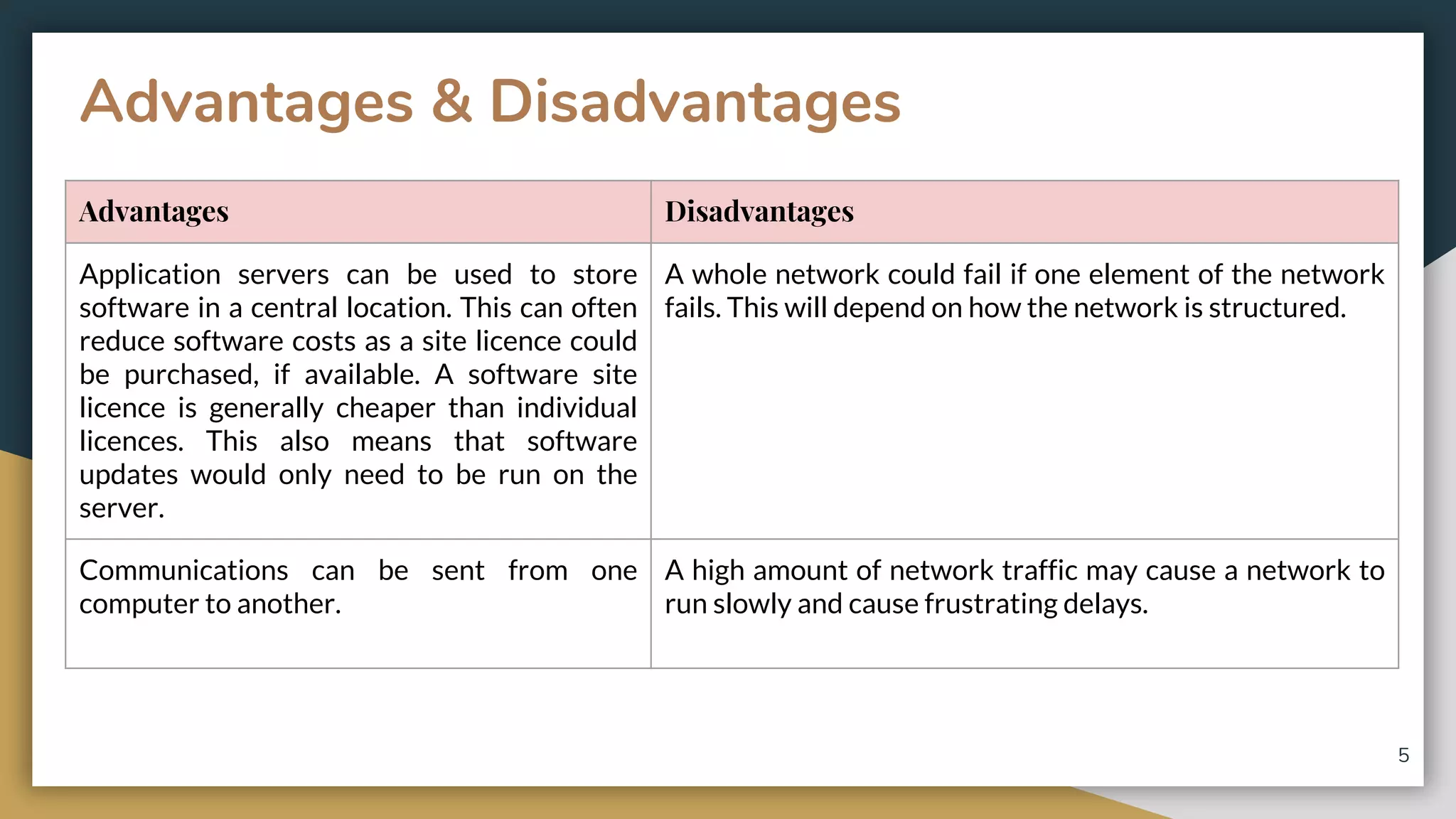 Advantages & Disadvantages

| Advantages | Disadvantages |
|---|---|
| Application servers can be used to store software in a central location. This can often reduce software costs as a site licence could be purchased, if available. A software site licence is generally cheaper than individual licences. This also means that software updates would only need to be run on the server. | A whole network could fail if one element of the network fails. This will depend on how the network is structured. |
| Communications can be sent from one computer to another. | A high amount of network traffic may cause a network to run slowly and cause frustrating delays. |

5